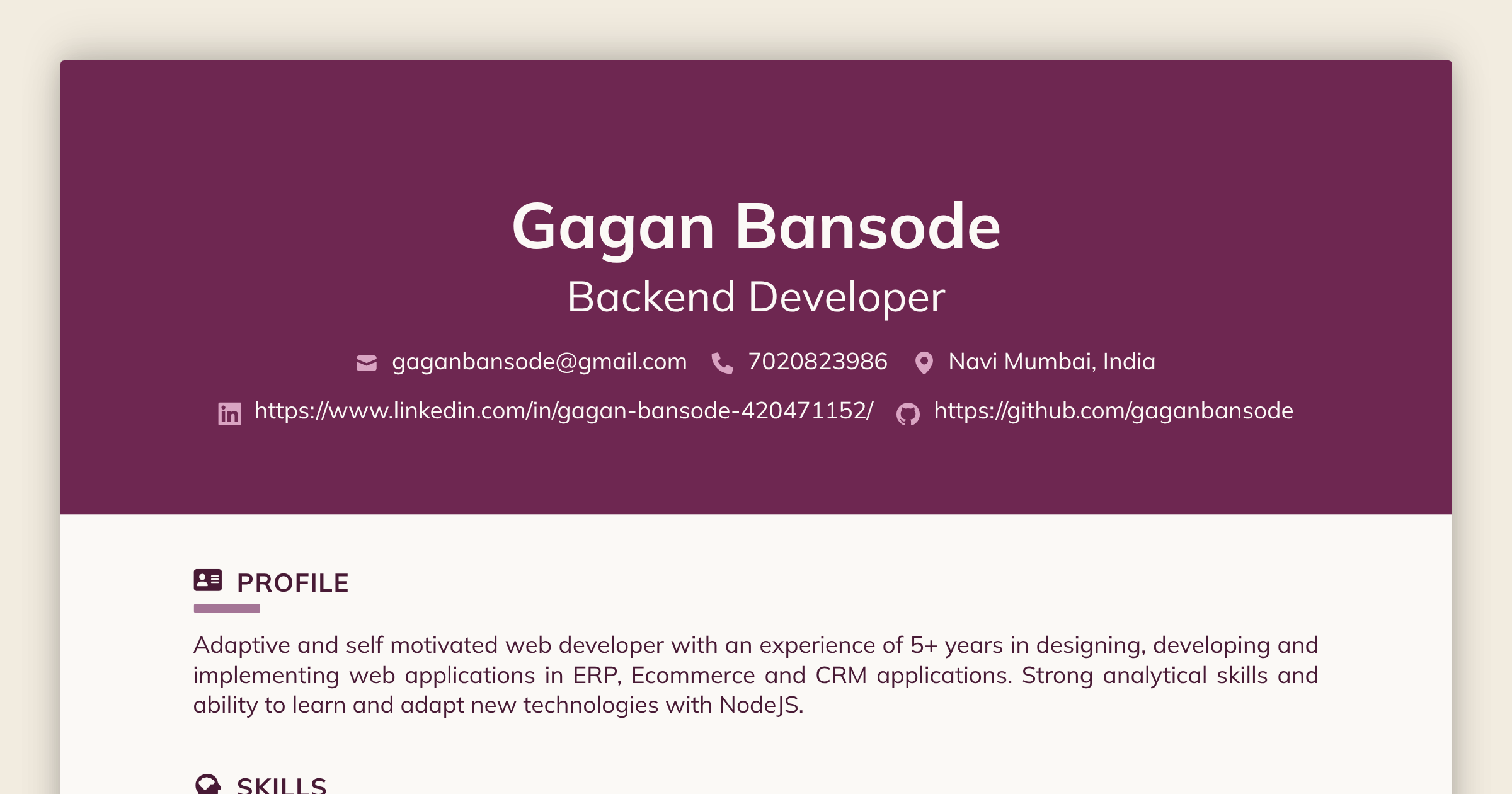 Gagan Bansode
Backend Developer

gaganbansode@gmail.com 7020823986 Navi Mumbai, India

https://www.linkedin.com/in/gagan-bansode-420471152/ https://github.com/gaganbansode

PROFILE

Adaptive and self motivated web developer with an experience of 5+ years in designing, developing and implementing web applications in ERP, Ecommerce and CRM applications. Strong analytical skills and ability to learn and adapt new technologies with NodeJS.

SKILLS